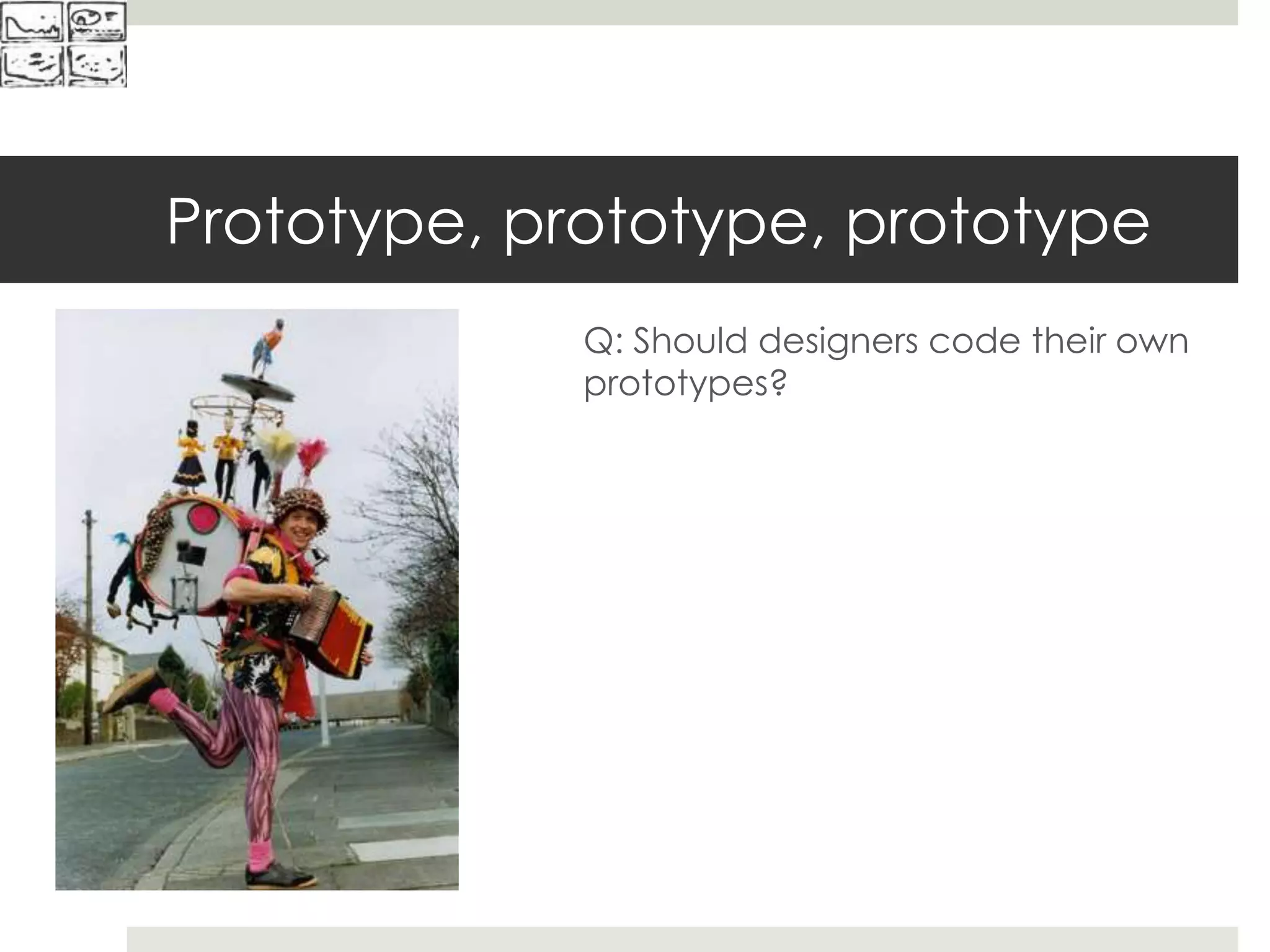 Prototype, prototype, prototype

Q: Should designers code their own prototypes?